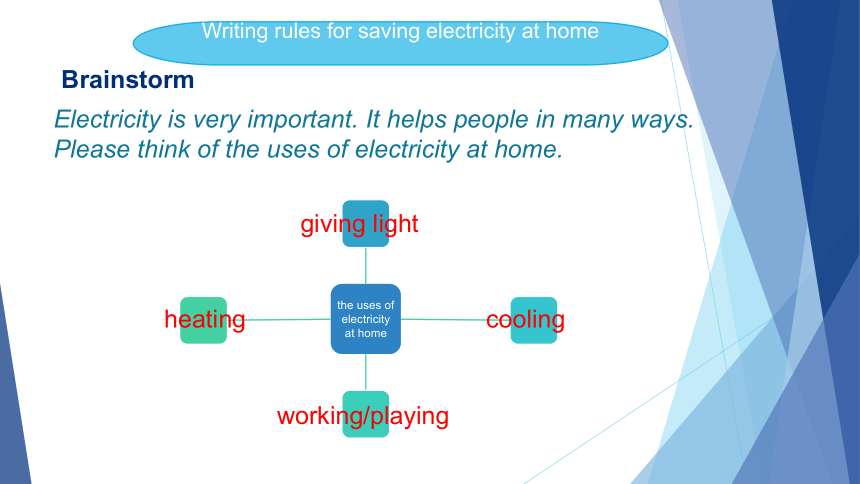 Writing rules for saving electricity at home

Brainstorm

Electricity is very important. It helps people in many ways. Please think of the uses of electricity at home.

giving light

heating

the uses of electricity at home

cooling

working/playing